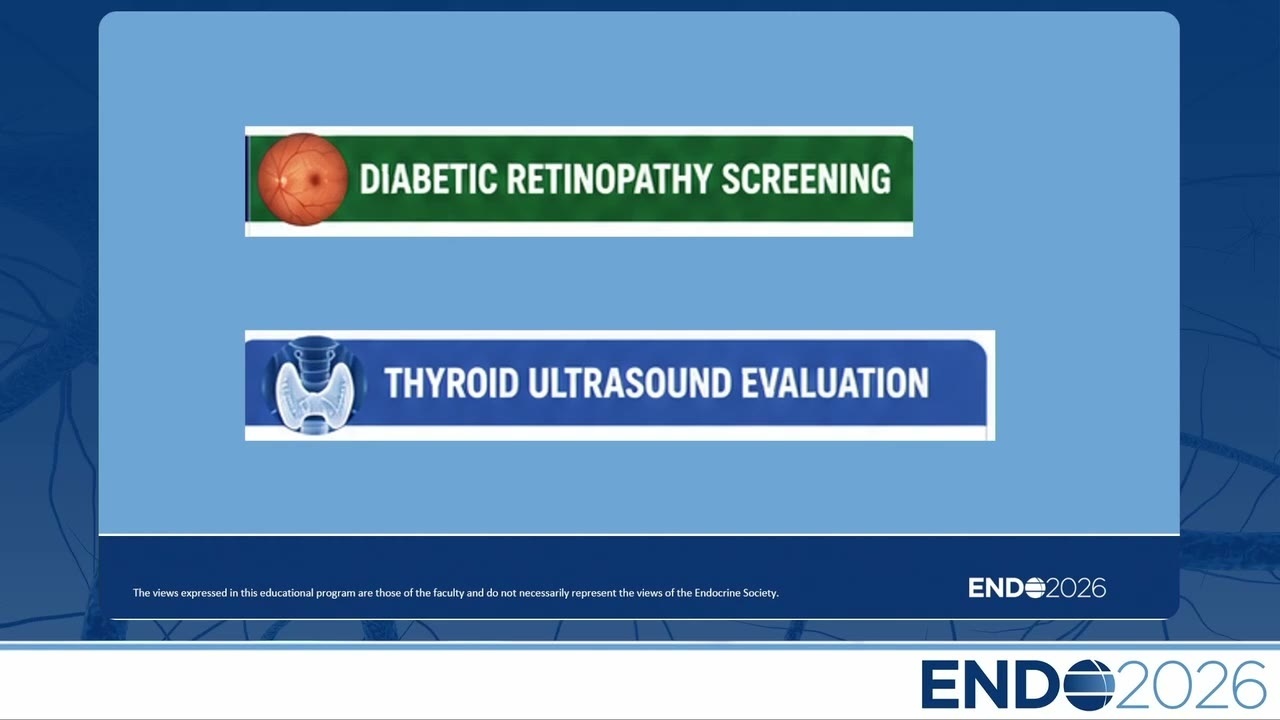 DIABETIC RETINOPATHY SCREENING

THYROID ULTRASOUND EVALUATION

The views expressed in this educational program are those of the faculty and do not necessarily represent the views of the Endocrine Society.

ENDO2026

ENDO2026